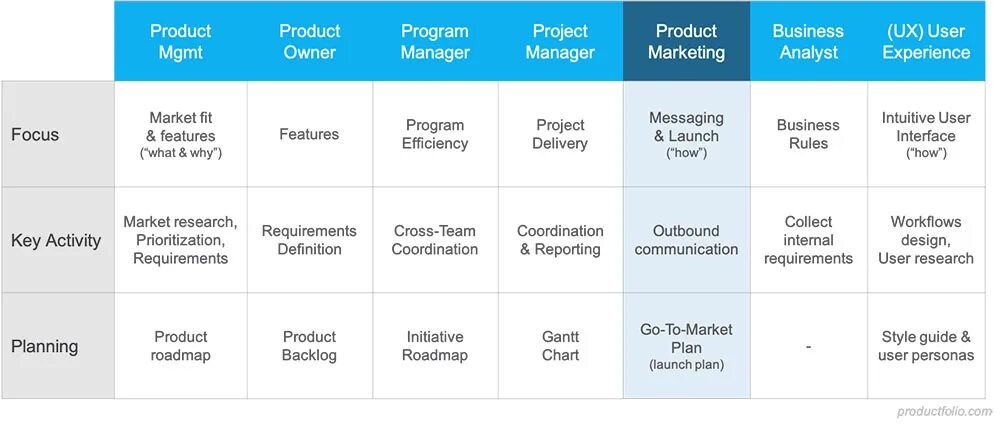 | | Product Mgmt | Product Owner | Program Manager | Project Manager | Product Marketing | Business Analyst | (UX) User Experience |
|---|---|---|---|---|---|---|---|
| Focus | Market fit & features ("what & why") | Features | Program Efficiency | Project Delivery | Messaging & Launch ("how") | Business Rules | Intuitive User Interface ("how") |
| Key Activity | Market research, Prioritization, Requirements | Requirements Definition | Cross-Team Coordination | Coordination & Reporting | Outbound communication | Collect internal requirements | Workflows design, User research |
| Planning | Product roadmap | Product Backlog | Initiative Roadmap | Gantt Chart | Go-To-Market Plan (launch plan) | - | Style guide & user personas |

productfolio.com